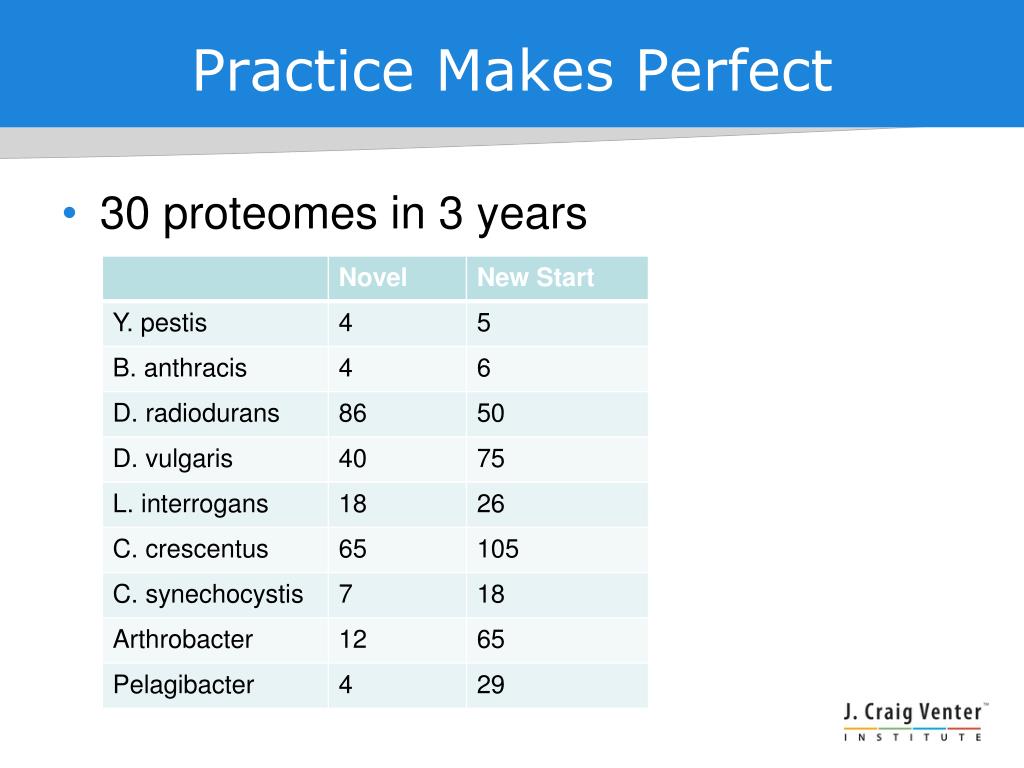 Practice Makes Perfect

• 30 proteomes in 3 years

| | Novel | New Start |
|---|---|---|
| Y. pestis | 4 | 5 |
| B. anthracis | 4 | 6 |
| D. radiodurans | 86 | 50 |
| D. vulgaris | 40 | 75 |
| L. interrogans | 18 | 26 |
| C. crescentus | 65 | 105 |
| C. synechocystis | 7 | 18 |
| Arthrobacter | 12 | 65 |
| Pelagibacter | 4 | 29 |

J. Craig Venter™
INSTITUTE